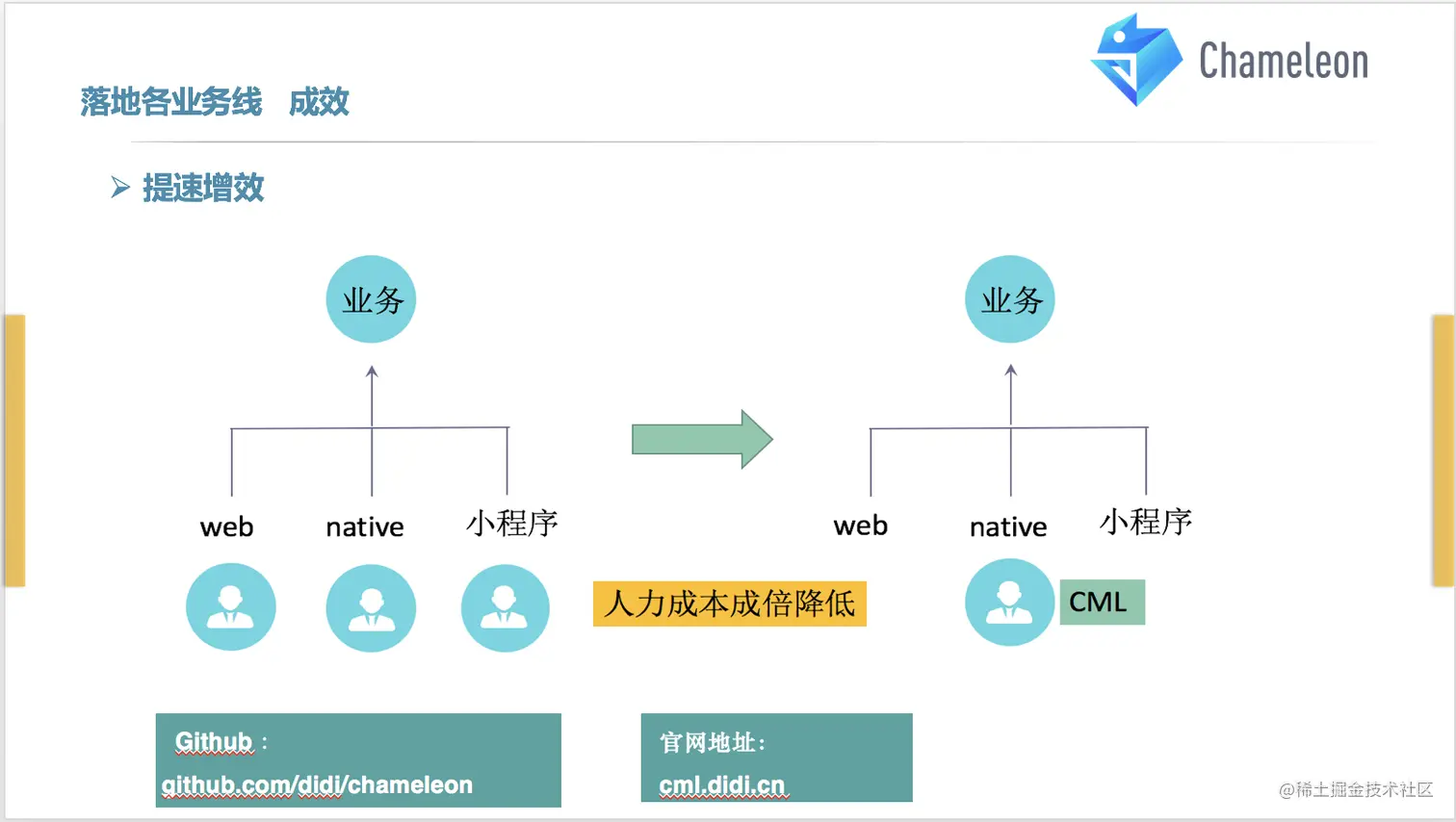 Chameleon

落地各业务线 成效

➢ 提速增效

业务

web native 小程序

人力成本成倍降低

业务

web native 小程序

CML

Github：
github.com/didi/chameleon

官网地址：
cml.didi.cn

@稀土掘金技术社区